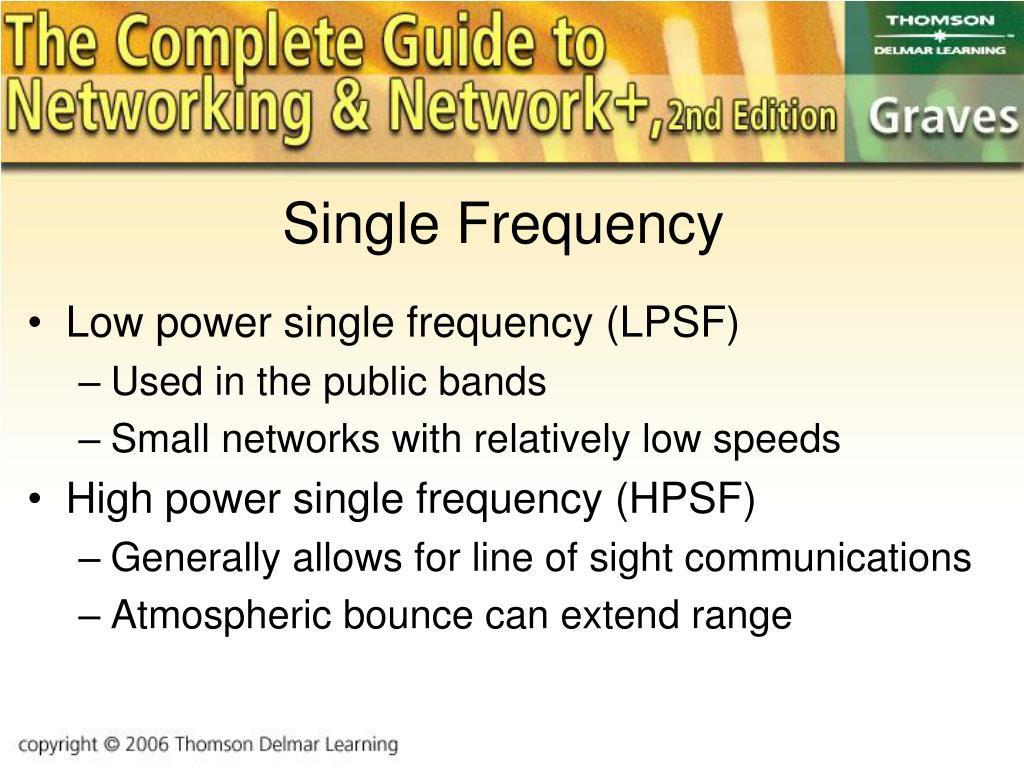 The Complete Guide to Networking & Network+, 2nd Edition

THOMSON
DELMAR LEARNING

Graves

Single Frequency

• Low power single frequency (LPSF)
– Used in the public bands
– Small networks with relatively low speeds
• High power single frequency (HPSF)
– Generally allows for line of sight communications
– Atmospheric bounce can extend range

copyright © 2006 Thomson Delmar Learning